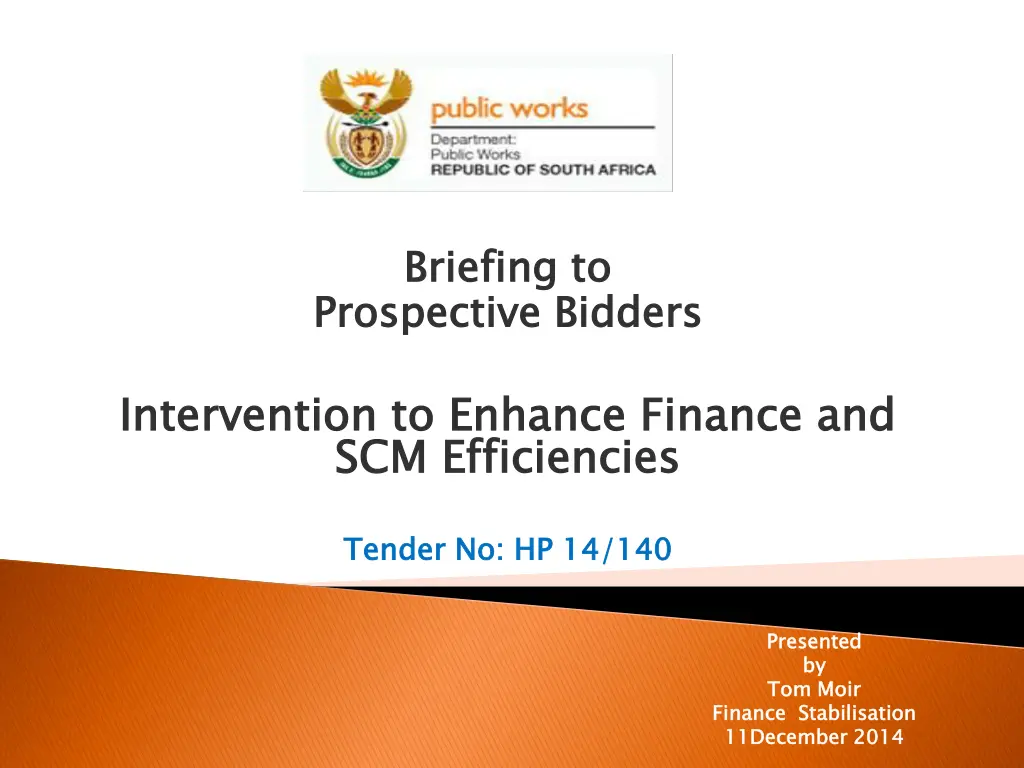 public works
Department:
Public Works
REPUBLIC OF SOUTH AFRICA

Briefing to
Prospective Bidders

Intervention to Enhance Finance and SCM Efficiencies

Tender No: HP 14/140

Presented
by
Tom Moir
Finance Stabilisation
11December 2014